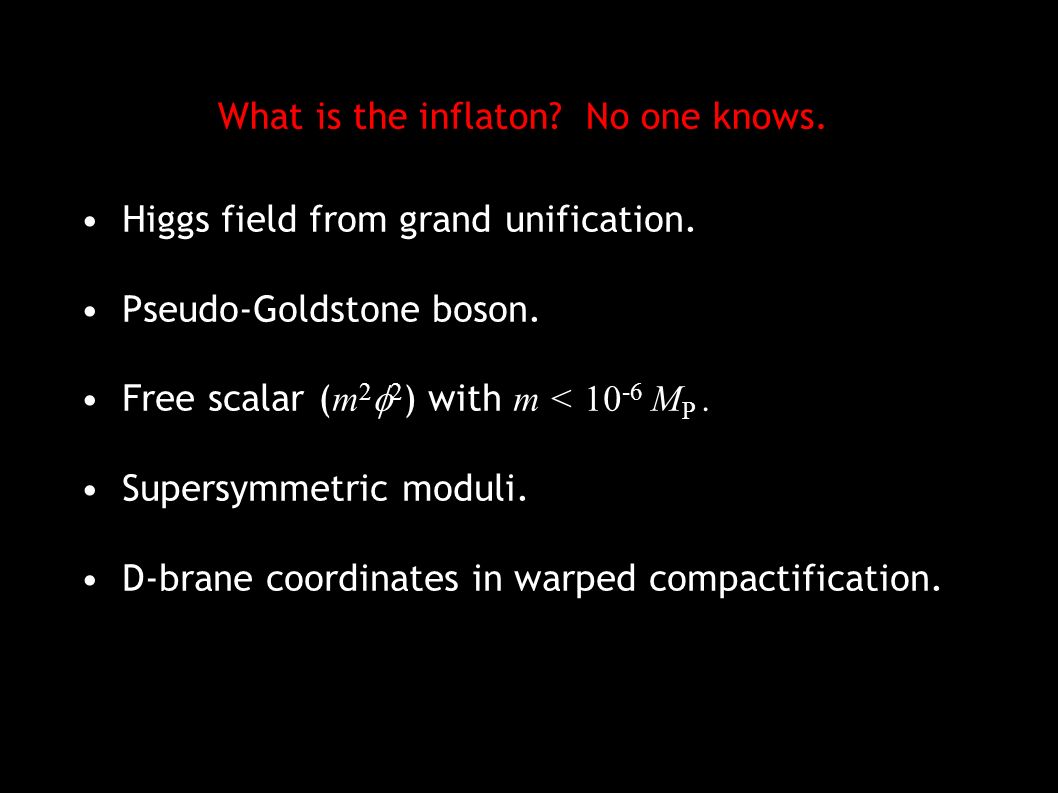 What is the inflaton? No one knows.

• Higgs field from grand unification.

• Pseudo-Goldstone boson.

• Free scalar ($m^2\phi^2$) with $m < 10^{-6} M_P$.

• Supersymmetric moduli.

• D-brane coordinates in warped compactification.